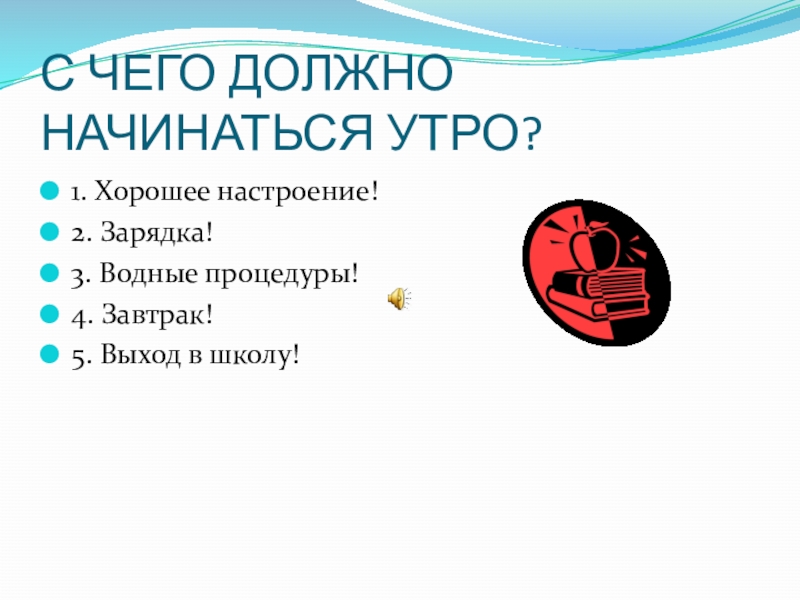 С ЧЕГО ДОЛЖНО НАЧИНАТЬСЯ УТРО?

1. Хорошее настроение!
2. Зарядка!
3. Водные процедуры!
4. Завтрак!
5. Выход в школу!